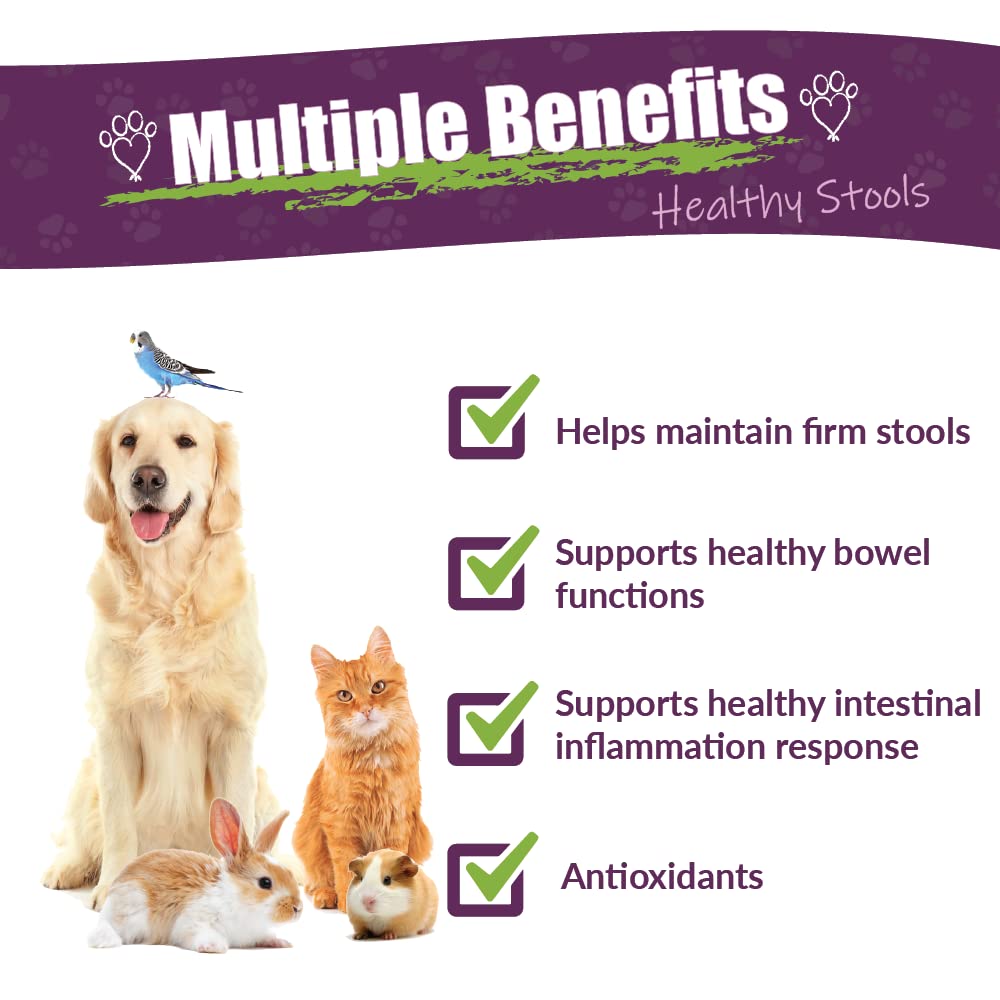 Multiple Benefits
Healthy Stools

Helps maintain firm stools

Supports healthy bowel functions

Supports healthy intestinal inflammation response

Antioxidants